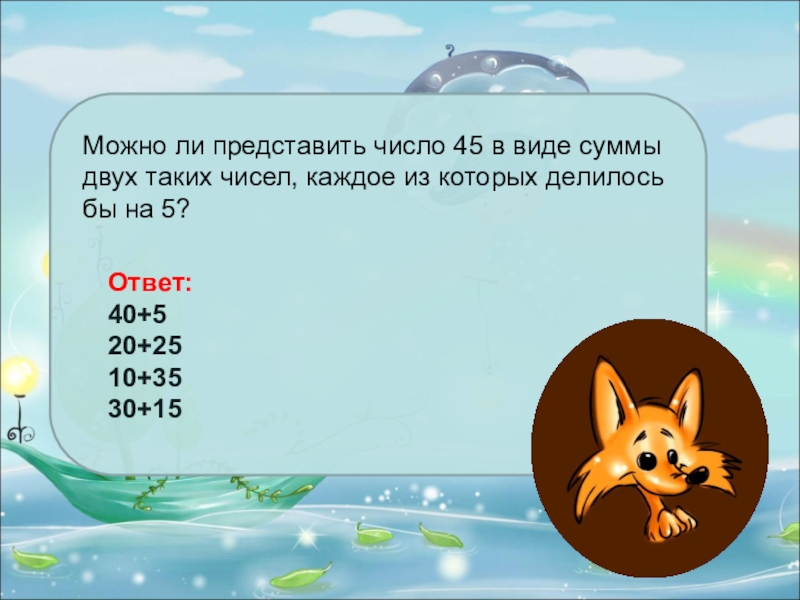 Можно ли представить число 45 в виде суммы двух таких чисел, каждое из которых делилось бы на 5?

Ответ:
40+5
20+25
10+35
30+15